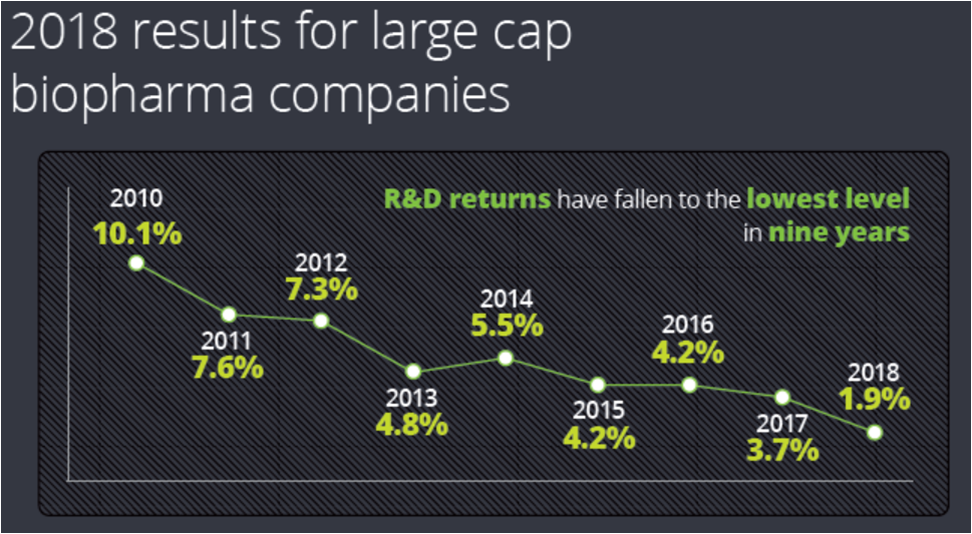 2018 results for large cap biopharma companies

R&D returns have fallen to the lowest level in nine years

2010
10.1%

2011
7.6%

2012
7.3%

2013
4.8%

2014
5.5%

2015
4.2%

2016
4.2%

2017
3.7%

2018
1.9%